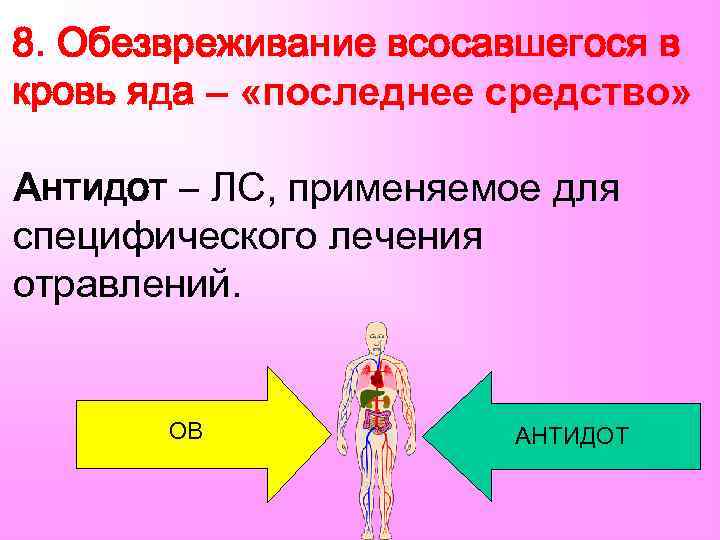 8. Обезвреживание всосавшегося в кровь яда – «последнее средство»

Антидот – ЛС, применяемое для специфического лечения отравлений.

ОВ

АНТИДОТ